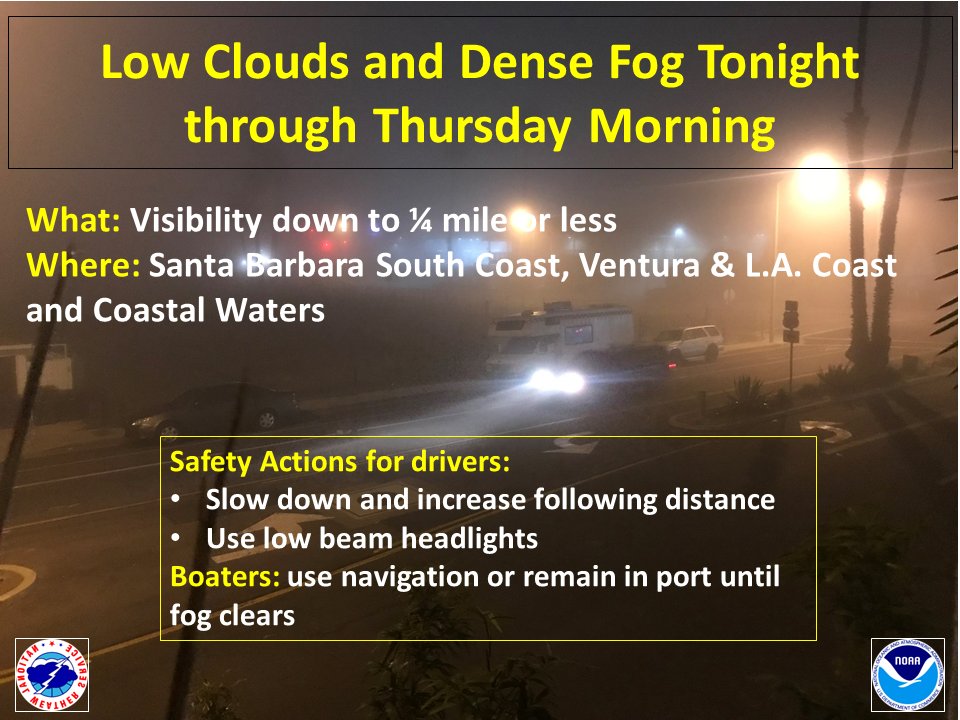 Low Clouds and Dense Fog Tonight through Thursday Morning

What: Visibility down to ¼ mile or less
Where: Santa Barbara South Coast, Ventura & L.A. Coast and Coastal Waters

Safety Actions for drivers:
• Slow down and increase following distance
• Use low beam headlights
Boaters: use navigation or remain in port until fog clears

NATIONAL WEATHER SERVICE

NOAA